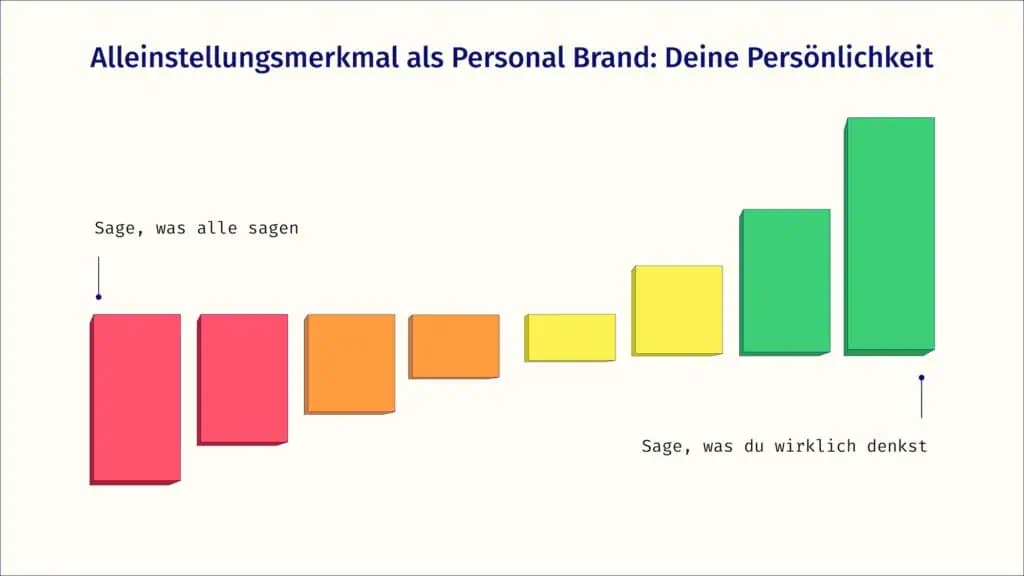 Alleinstellungsmerkmal als Personal Brand: Deine Persönlichkeit

Sage, was alle sagen

Sage, was du wirklich denkst